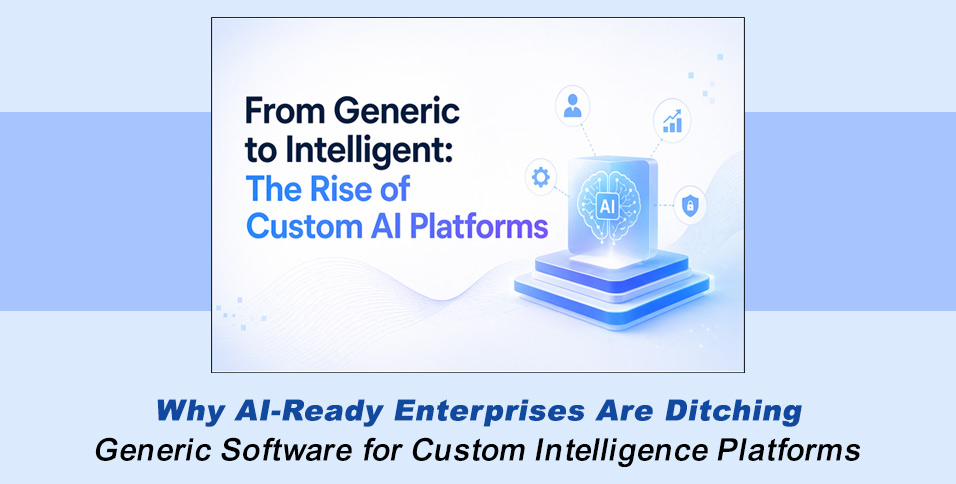 From Generic to Intelligent: The Rise of Custom AI Platforms

AI

Why AI-Ready Enterprises Are Ditching Generic Software for Custom Intelligence Platforms